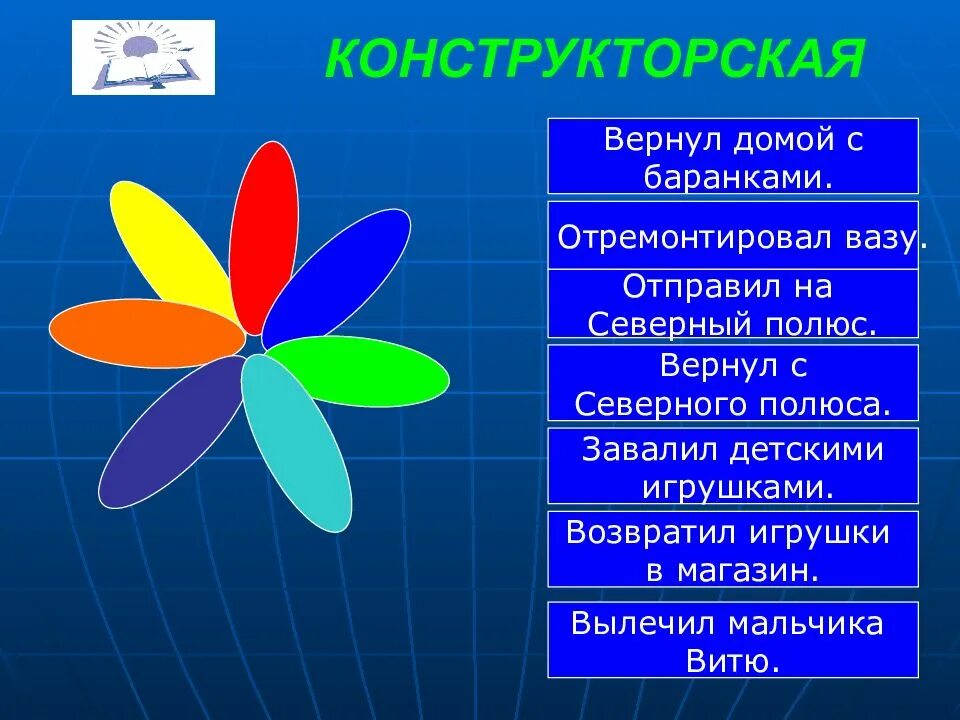 КОНСТРУКТОРСКАЯ

Вернул домой с баранками.

Отремонтировал вазу.

Отправил на Северный полюс.

Вернул с Северного полюса.

Завалил детскими игрушками.

Возвратил игрушки в магазин.

Вылечил мальчика Витю.